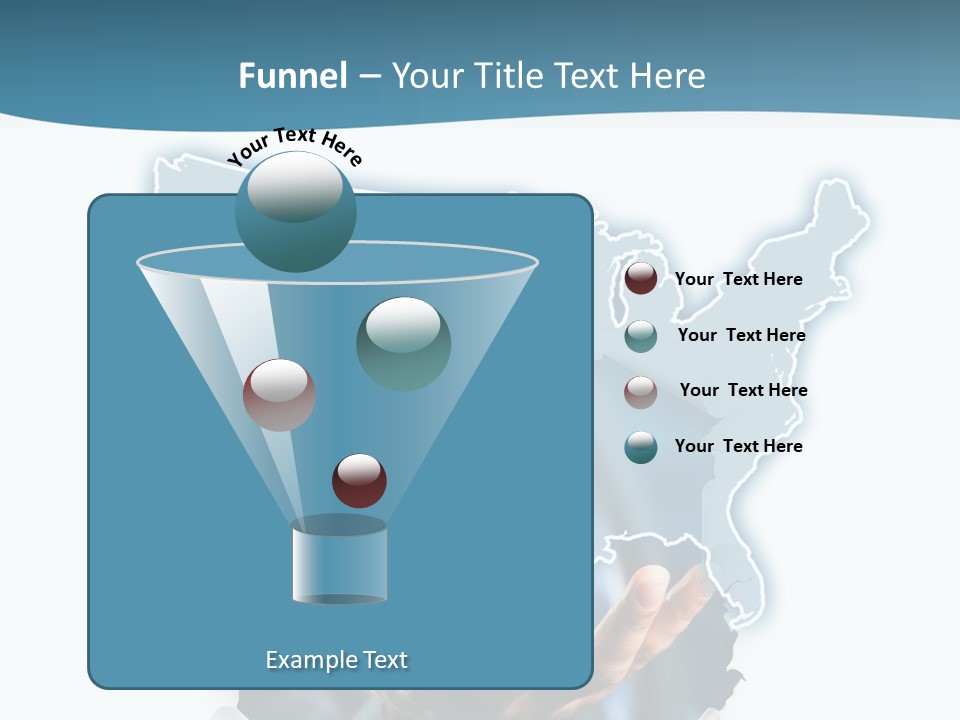 Funnel – Your Title Text Here

Your Text Here

Your Text Here

Your Text Here

Your Text Here

Your Text Here

Example Text